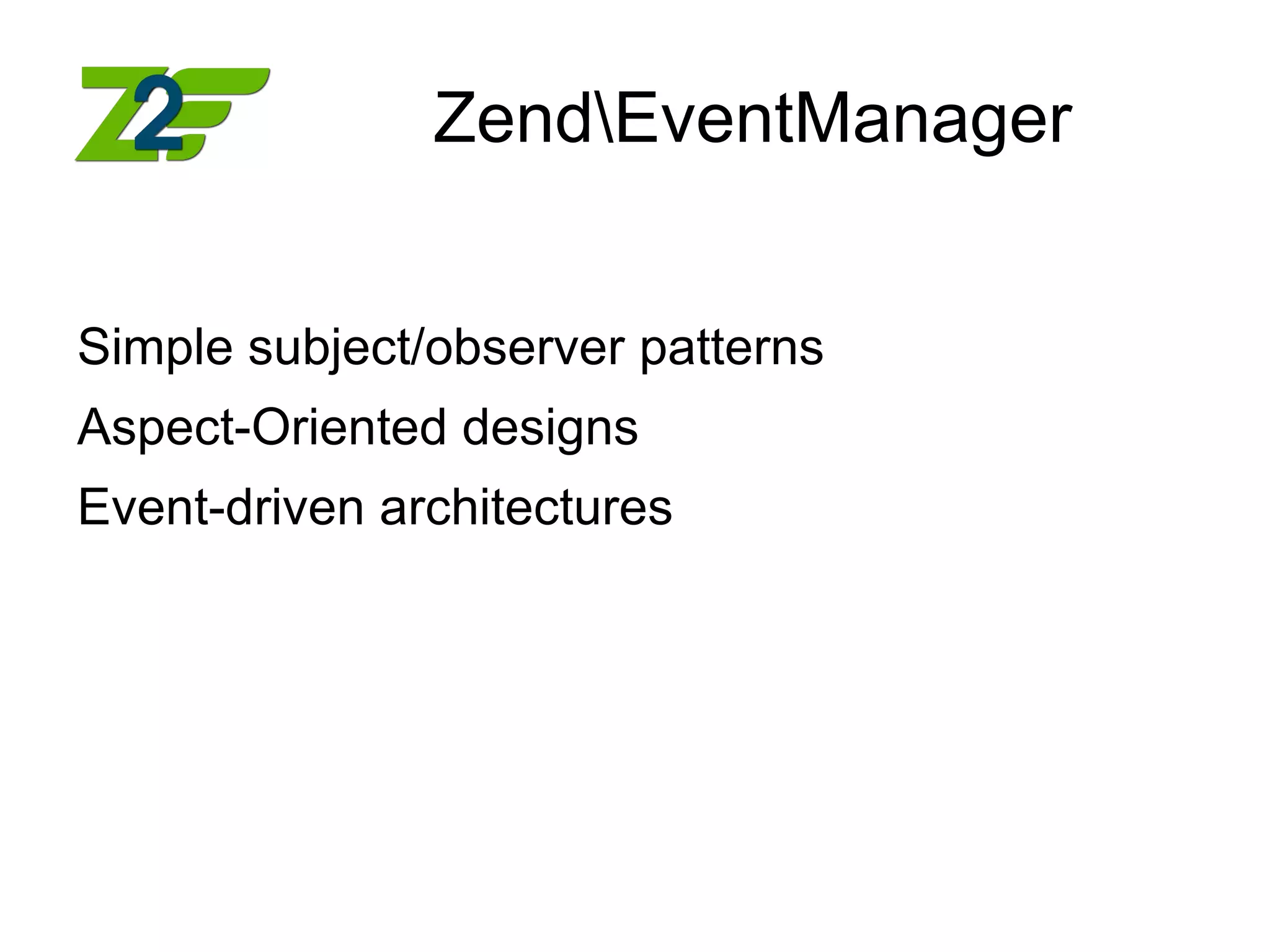 ZF2

Zend\EventManager

Simple subject/observer patterns

Aspect-Oriented designs

Event-driven architectures